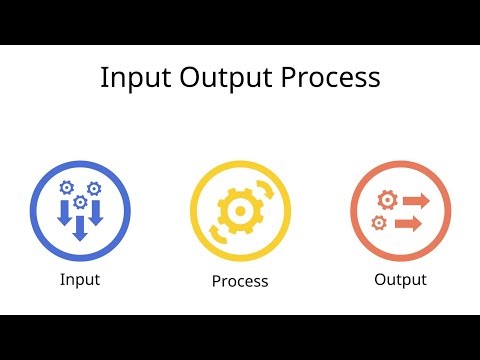 Input Output Process

Input

Process

Output